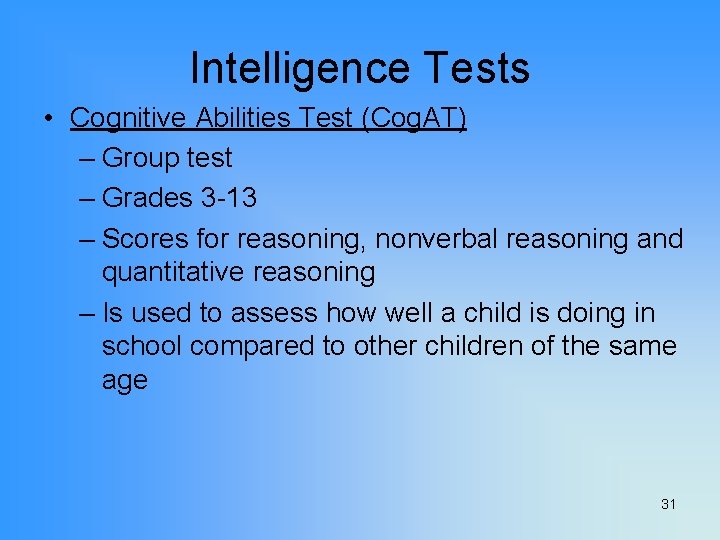 Intelligence Tests

• Cognitive Abilities Test (CogAT)
– Group test
– Grades 3-13
– Scores for reasoning, nonverbal reasoning and quantitative reasoning
– Is used to assess how well a child is doing in school compared to other children of the same age

31